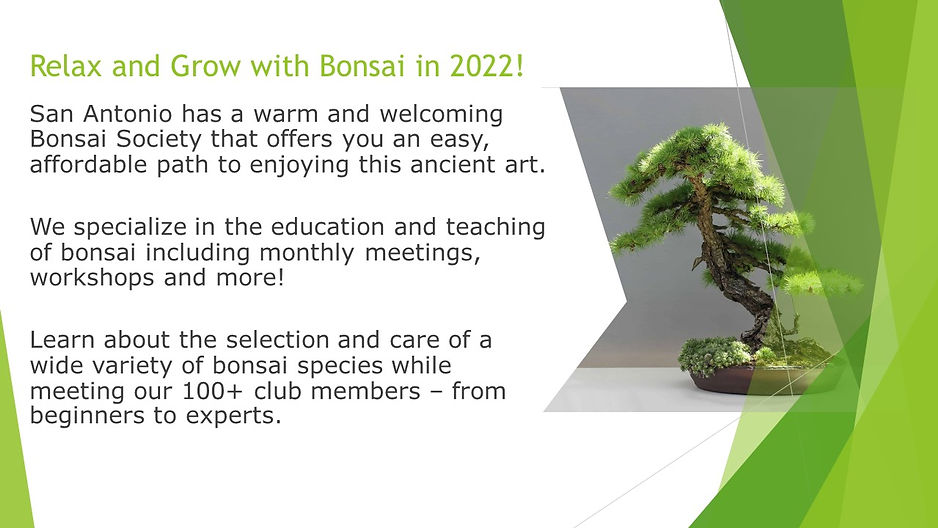 Relax and Grow with Bonsai in 2022!

San Antonio has a warm and welcoming Bonsai Society that offers you an easy, affordable path to enjoying this ancient art.

We specialize in the education and teaching of bonsai including monthly meetings, workshops and more!

Learn about the selection and care of a wide variety of bonsai species while meeting our 100+ club members – from beginners to experts.